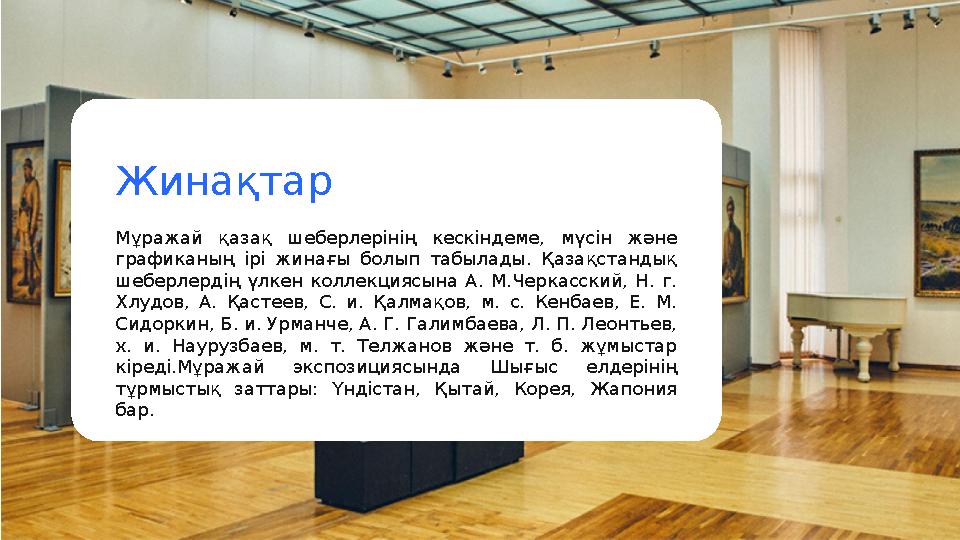 Жинақтар

Мұражай қазақ шеберлерінің кескіндеме, мүсін және графиканың ірі жинағы болып табылады. Қазақстандық шеберлердің үлкен коллекциясына А. М.Черкасский, Н. г. Хлудов, А. Қастеев, С. и. Қалмақов, м. с. Кенбаев, Е. М. Сидоркин, Б. и. Урманче, А. Г. Галимбаева, Л. П. Леонтьев, х. и. Наурузбаев, м. т. Телжанов және т. б. жұмыстар кіреді.Мұражай экспозициясында Шығыс елдерінің тұрмыстық заттары: Үндістан, Қытай, Корея, Жапония бар.